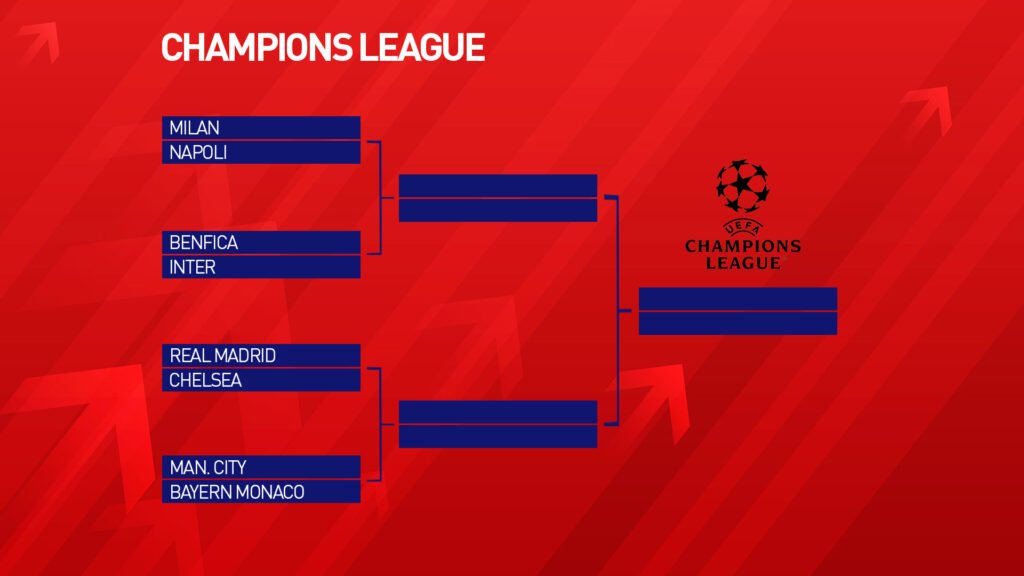 CHAMPIONS LEAGUE

MILAN
NAPOLI

BENFICA
INTER

REAL MADRID
CHELSEA

MAN. CITY
BAYERN MONACO

UEFA
CHAMPIONS LEAGUE